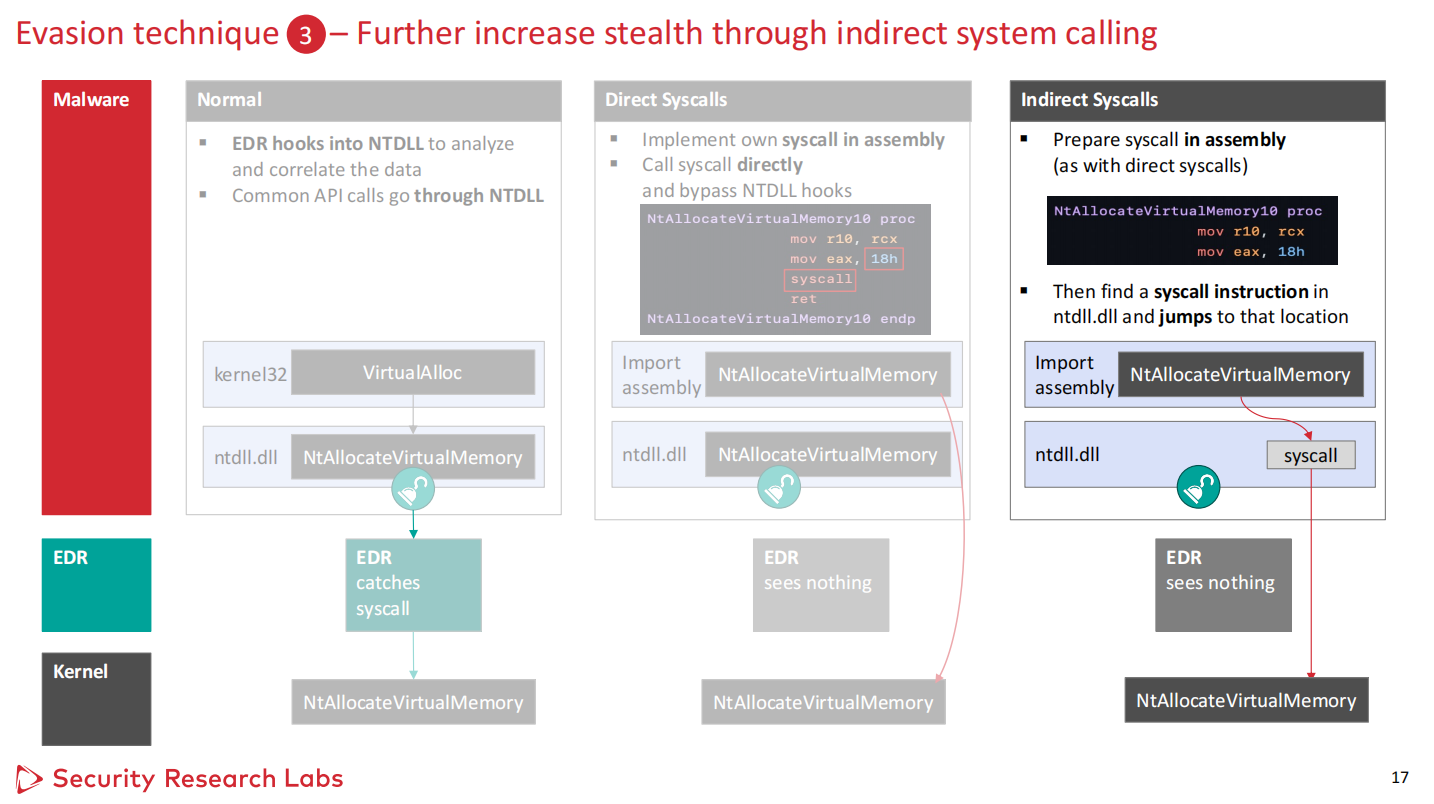 Evasion technique 3 – Further increase stealth through indirect system calling

Malware

EDR

Kernel

Normal

▪ EDR hooks into NTDLL to analyze and correlate the data
▪ Common API calls go through NTDLL

kernel32 VirtualAlloc

ntdll.dll NtAllocateVirtualMemory

EDR catches syscall

NtAllocateVirtualMemory

Direct Syscalls

▪ Implement own syscall in assembly
▪ Call syscall directly and bypass NTDLL hooks

NtAllocateVirtualMemory10 proc
mov r10, rcx
mov eax, 18h
syscall
ret
NtAllocateVirtualMemory10 endp

Import assembly NtAllocateVirtualMemory

ntdll.dll NtAllocateVirtualMemory

EDR sees nothing

NtAllocateVirtualMemory

Indirect Syscalls

▪ Prepare syscall in assembly (as with direct syscalls)

NtAllocateVirtualMemory10 proc
mov r10, rcx
mov eax, 18h

▪ Then find a syscall instruction in ntdll.dll and jumps to that location

Import assembly NtAllocateVirtualMemory

ntdll.dll syscall

EDR sees nothing

NtAllocateVirtualMemory

Security Research Labs

17